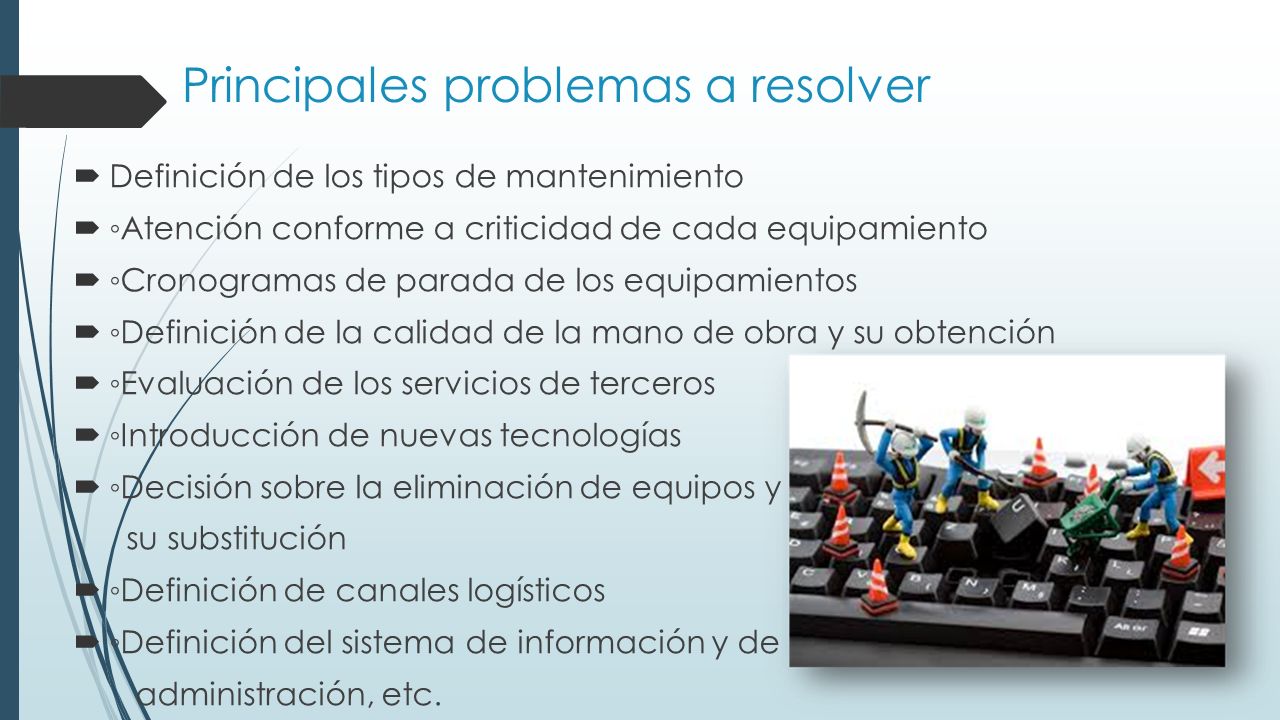 Principales problemas a resolver

Definición de los tipos de mantenimiento

◦Atención conforme a criticidad de cada equipamiento

◦Cronogramas de parada de los equipamientos

◦Definición de la calidad de la mano de obra y su obtención

◦Evaluación de los servicios de terceros

◦Introducción de nuevas tecnologías

◦Decisión sobre la eliminación de equipos y su substitución

◦Definición de canales logísticos

◦Definición del sistema de información y de administración, etc.

Alt Gr